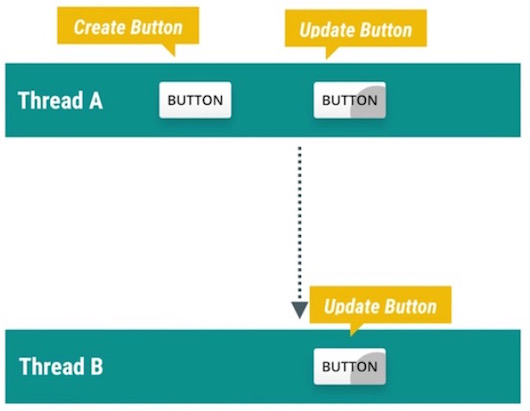 Create Button

Update Button

Thread A

BUTTON

BUTTON

Update Button

Thread B

BUTTON